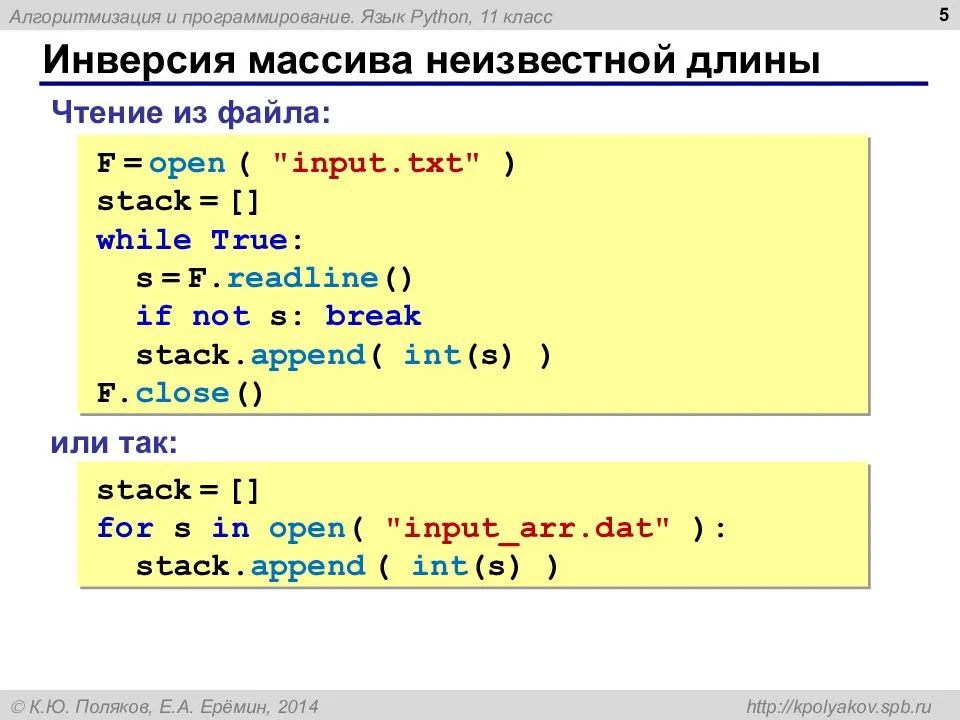 Алгоритмизация и программирование. Язык Python, 11 класс

5

Инверсия массива неизвестной длины

Чтение из файла:

F = open ( "input.txt" )
stack = []
while True:
  s = F.readline()
  if not s: break
  stack.append( int(s) )
F.close()

или так:

stack = []
for s in open( "input_arr.dat" ):
  stack.append ( int(s) )

© К.Ю. Поляков, Е.А. Ерёмин, 2014

http://kpolyakov.spb.ru